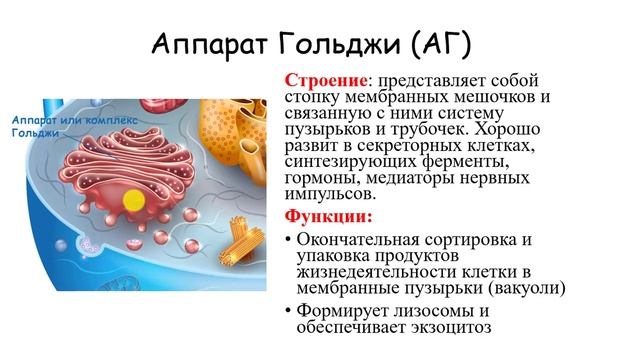 Аппарат Гольджи (АГ)

Аппарат или комплекс Гольджи

Строение: представляет собой стопку мембранных мешочков и связанную с ними систему пузырьков и трубочек. Хорошо развит в секреторных клетках, синтезирующих ферменты, гормоны, медиаторы нервных импульсов.

Функции:

• Окончательная сортировка и упаковка продуктов жизнедеятельности клетки в мембранные пузырьки (вакуоли)

• Формирует лизосомы и обеспечивает экзоцитоз